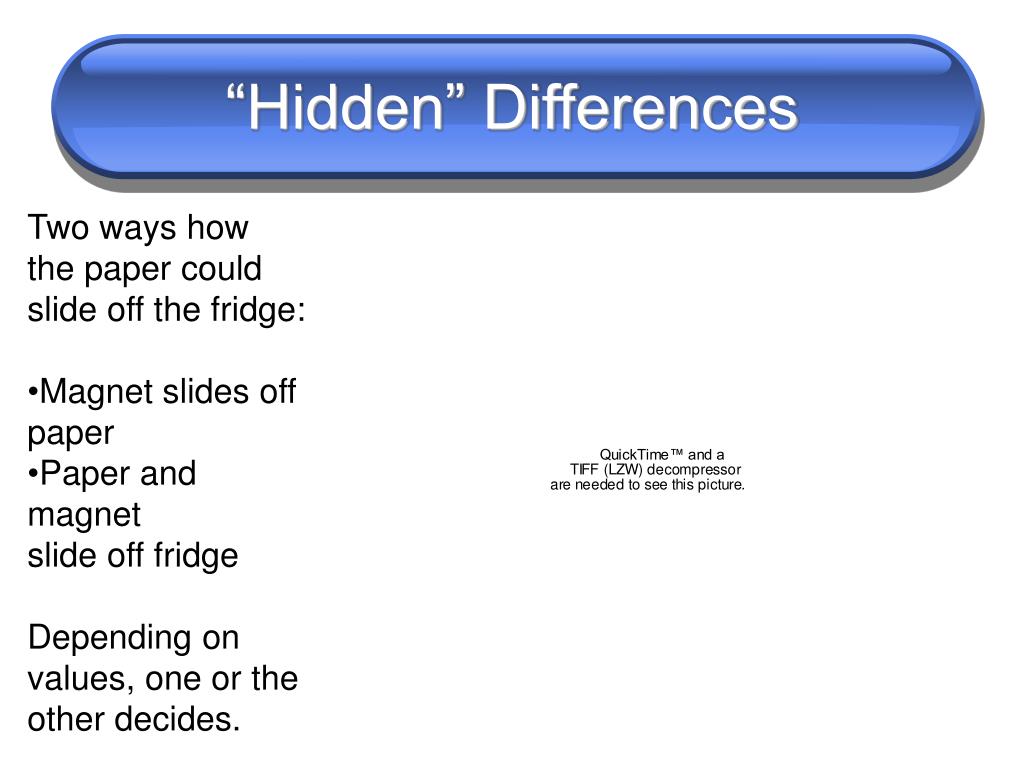 “Hidden” Differences

Two ways how the paper could slide off the fridge:

•Magnet slides off paper
•Paper and magnet slide off fridge

Depending on values, one or the other decides.

QuickTime™ and a TIFF (LZW) decompressor are needed to see this picture.